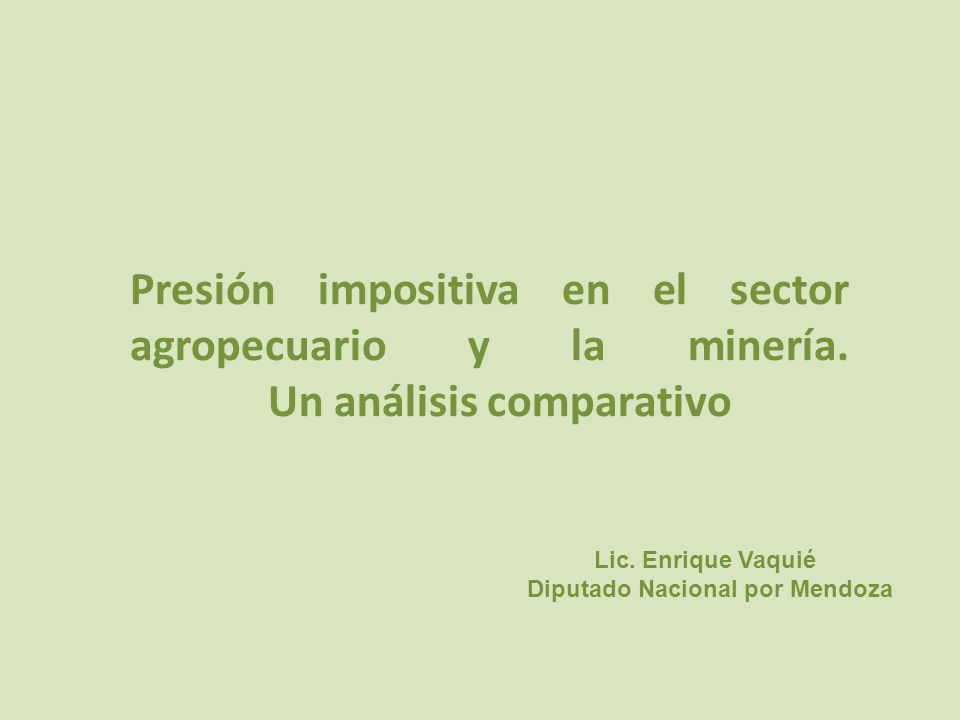 Presión impositiva en el sector agropecuario y la minería.
Un análisis comparativo

Lic. Enrique Vaquié
Diputado Nacional por Mendoza